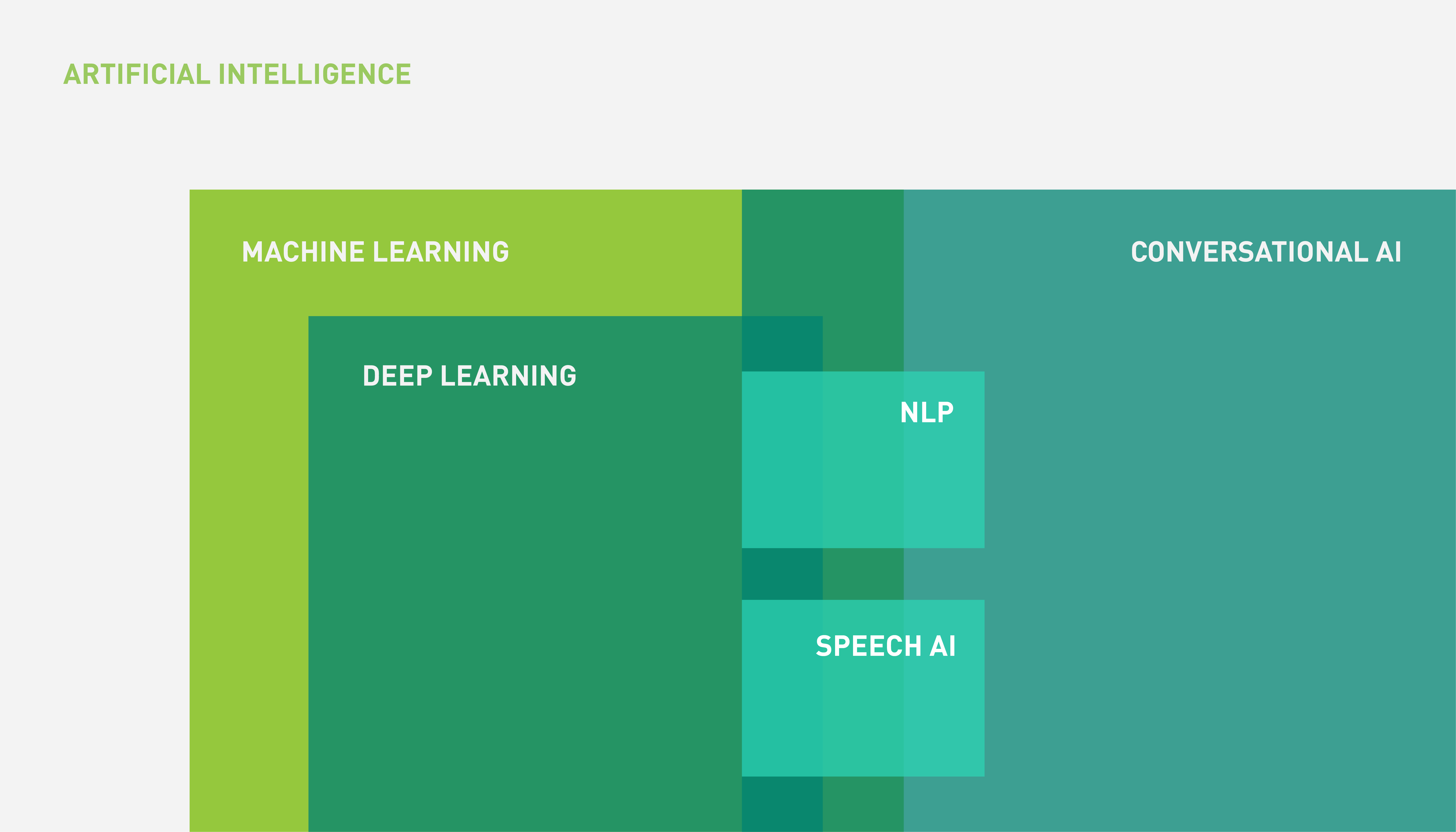 ARTIFICIAL INTELLIGENCE

MACHINE LEARNING

CONVERSATIONAL AI

DEEP LEARNING

NLP

SPEECH AI